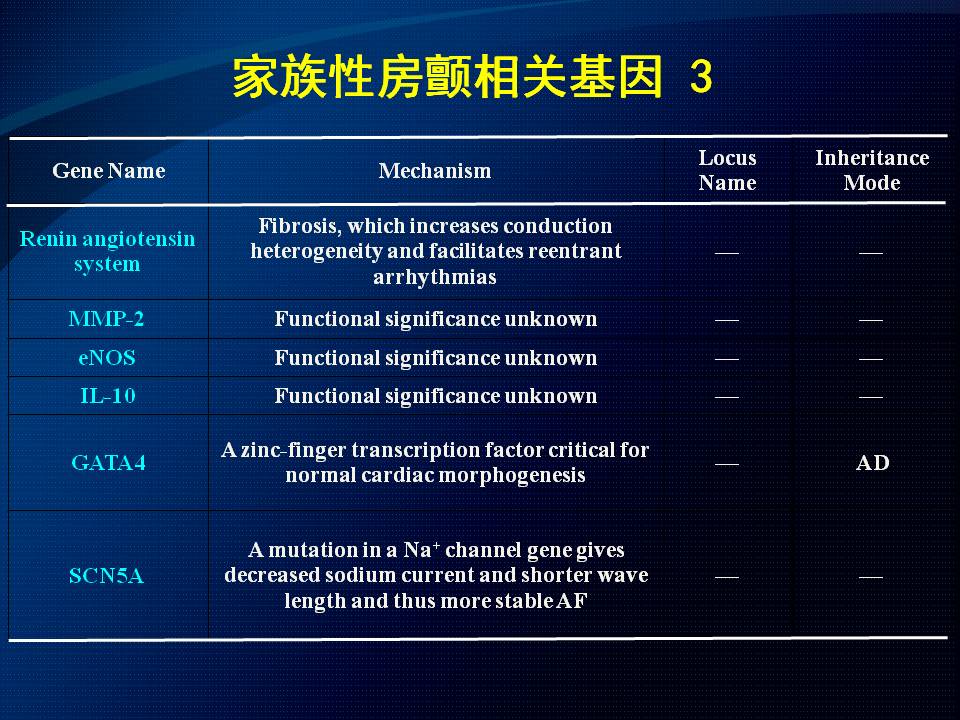 家族性房颤相关基因 3

| Gene Name | Mechanism | Locus Name | Inheritance Mode |
|---|---|---|---|
| Renin angiotensin system | Fibrosis, which increases conduction heterogeneity and facilitates reentrant arrhythmias | — | — |
| MMP-2 | Functional significance unknown | — | — |
| eNOS | Functional significance unknown | — | — |
| IL-10 | Functional significance unknown | — | — |
| GATA4 | A zinc-finger transcription factor critical for normal cardiac morphogenesis | — | AD |
| SCN5A | A mutation in a $Na^+$ channel gene gives decreased sodium current and shorter wave length and thus more stable AF | — | — |